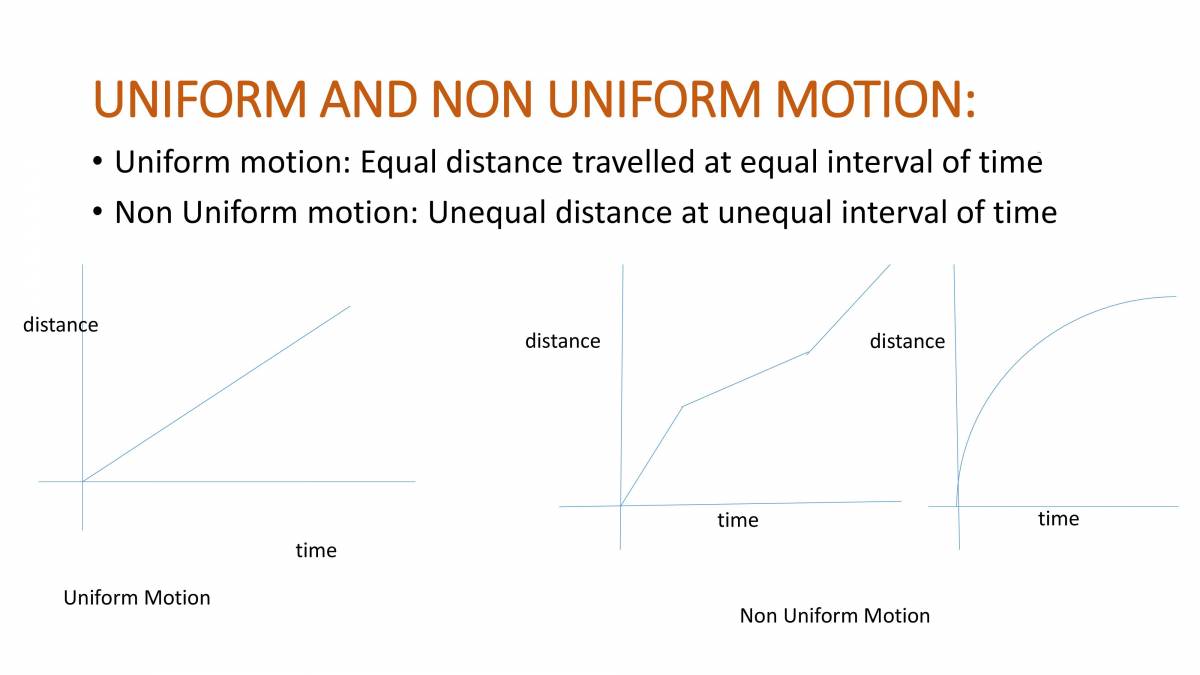 UNIFORM AND NON UNIFORM MOTION:

• Uniform motion: Equal distance travelled at equal interval of time
• Non Uniform motion: Unequal distance at unequal interval of time

distance

time

Uniform Motion

distance

time

distance

time

Non Uniform Motion